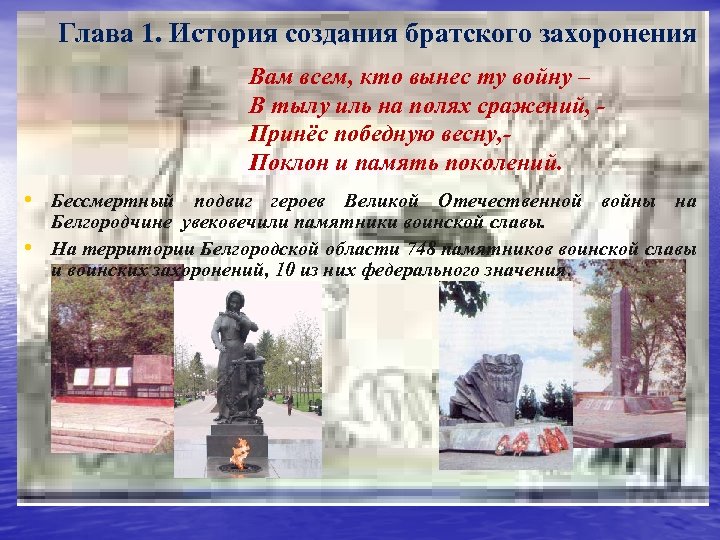 Глава 1. История создания братского захоронения

Вам всем, кто вынес ту войну –
В тылу иль на полях сражений, -
Принёс победную весну,-
Поклон и память поколений.

• Бессмертный подвиг героев Великой Отечественной войны на Белгородчине увековечили памятники воинской славы.
• На территории Белгородской области 748 памятников воинской славы и воинских захоронений, 10 из них федерального значения.